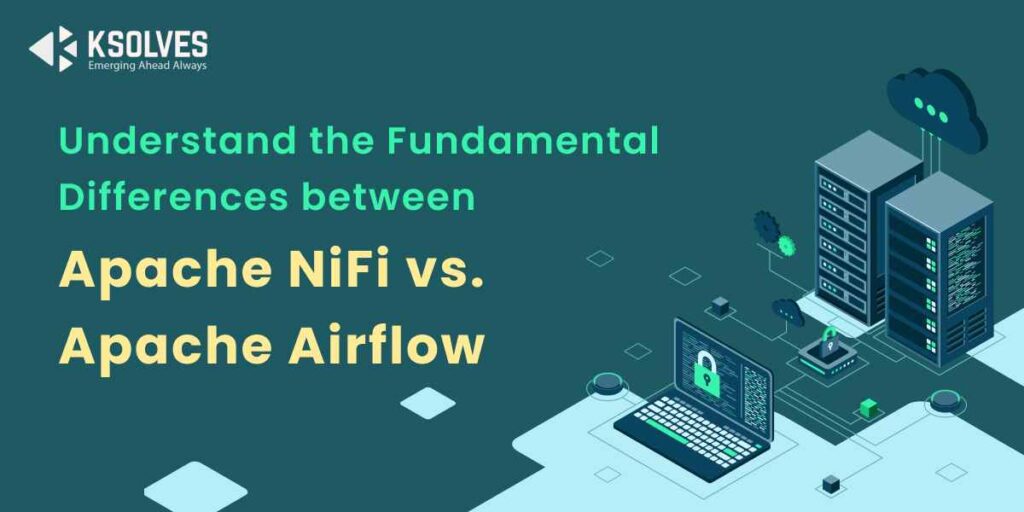 KSOLVES
Emerging Ahead Always

Understand the Fundamental Differences between

Apache NiFi vs. Apache Airflow